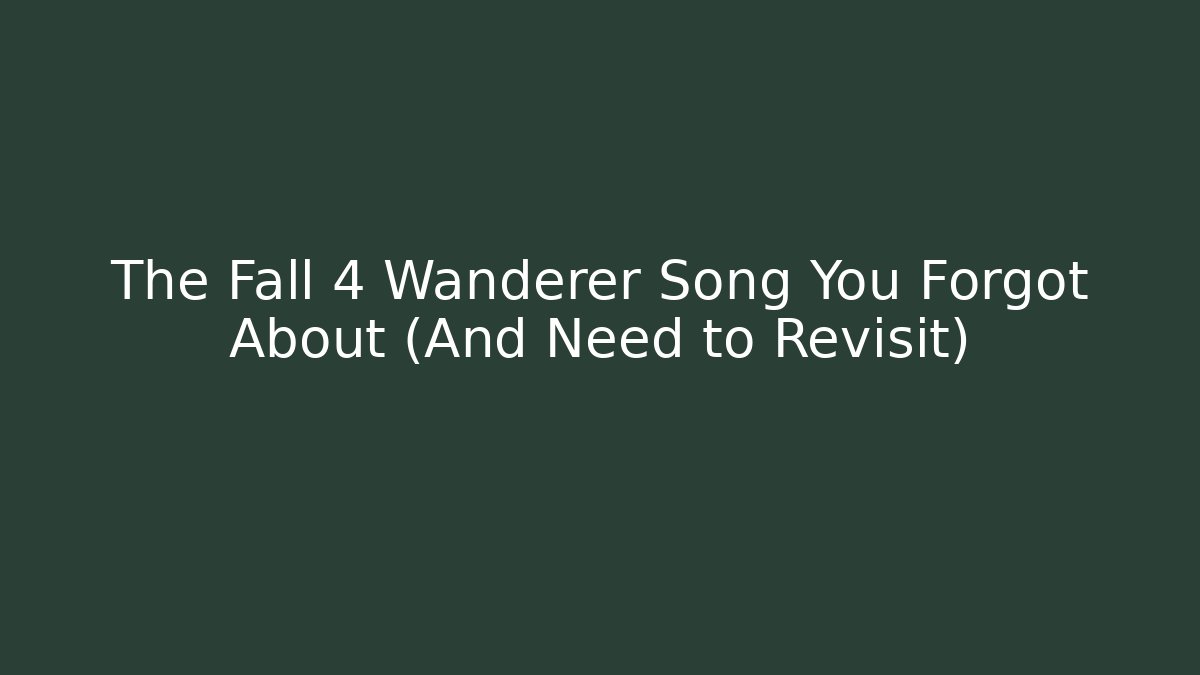 The Fall 4 Wanderer Song You Forgot About (And Need to Revisit)